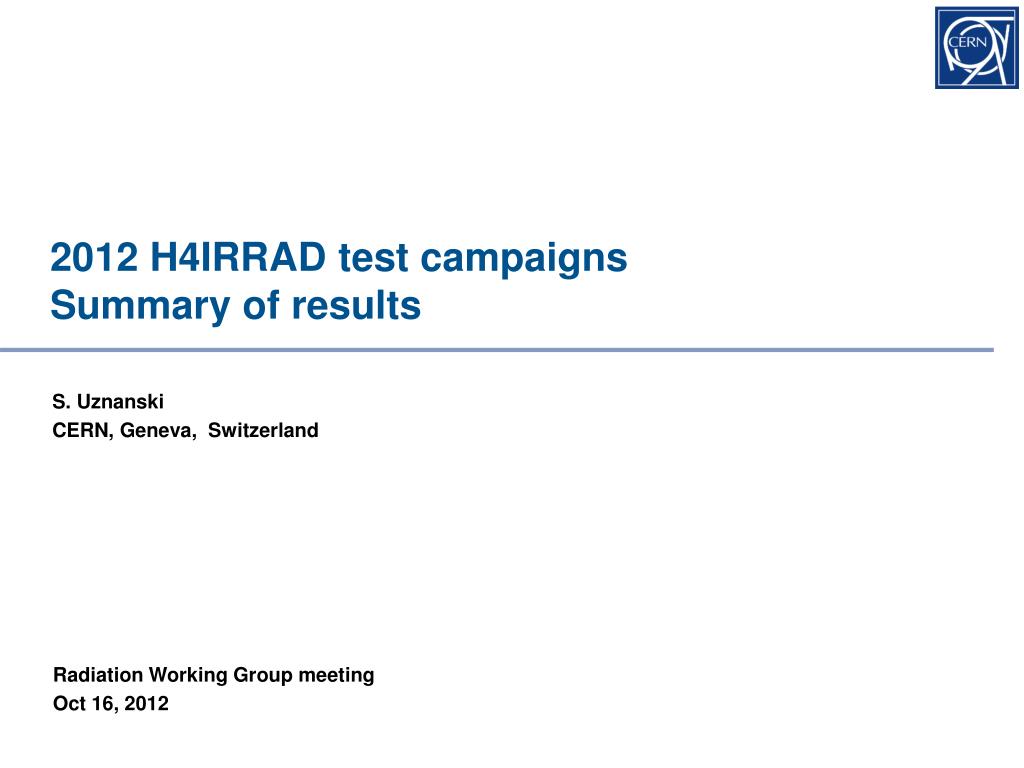 CERN

2012 H4IRRAD test campaigns
Summary of results

S. Uznanski
CERN, Geneva, Switzerland

Radiation Working Group meeting
Oct 16, 2012